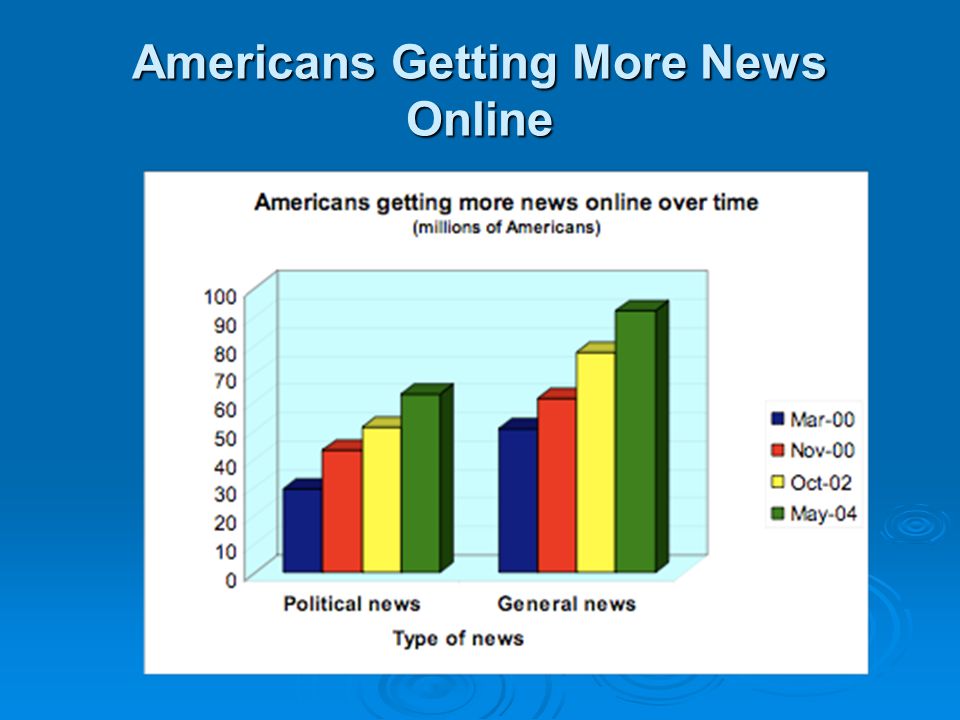 Americans Getting More News Online

Americans getting more news online over time
(millions of Americans)

100
90
80
70
60
50
40
30
20
10
0

Political news
General news
Type of news

Mar-00
Nov-00
Oct-02
May-04